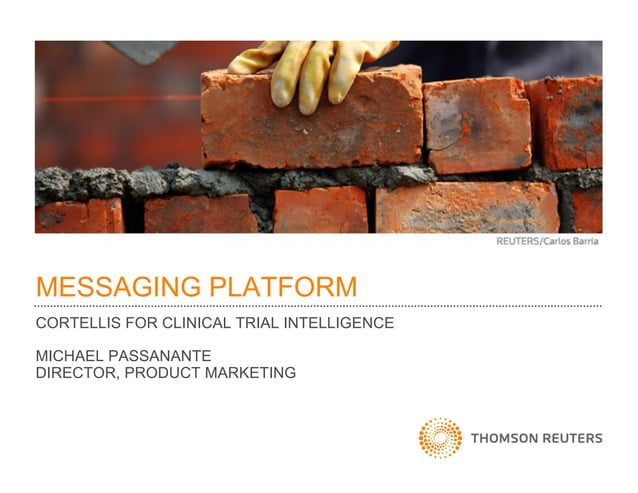 REUTERS/Carlos Barria

MESSAGING PLATFORM

CORTELLIS FOR CLINICAL TRIAL INTELLIGENCE

MICHAEL PASSANANTE
DIRECTOR, PRODUCT MARKETING

THOMSON REUTERS